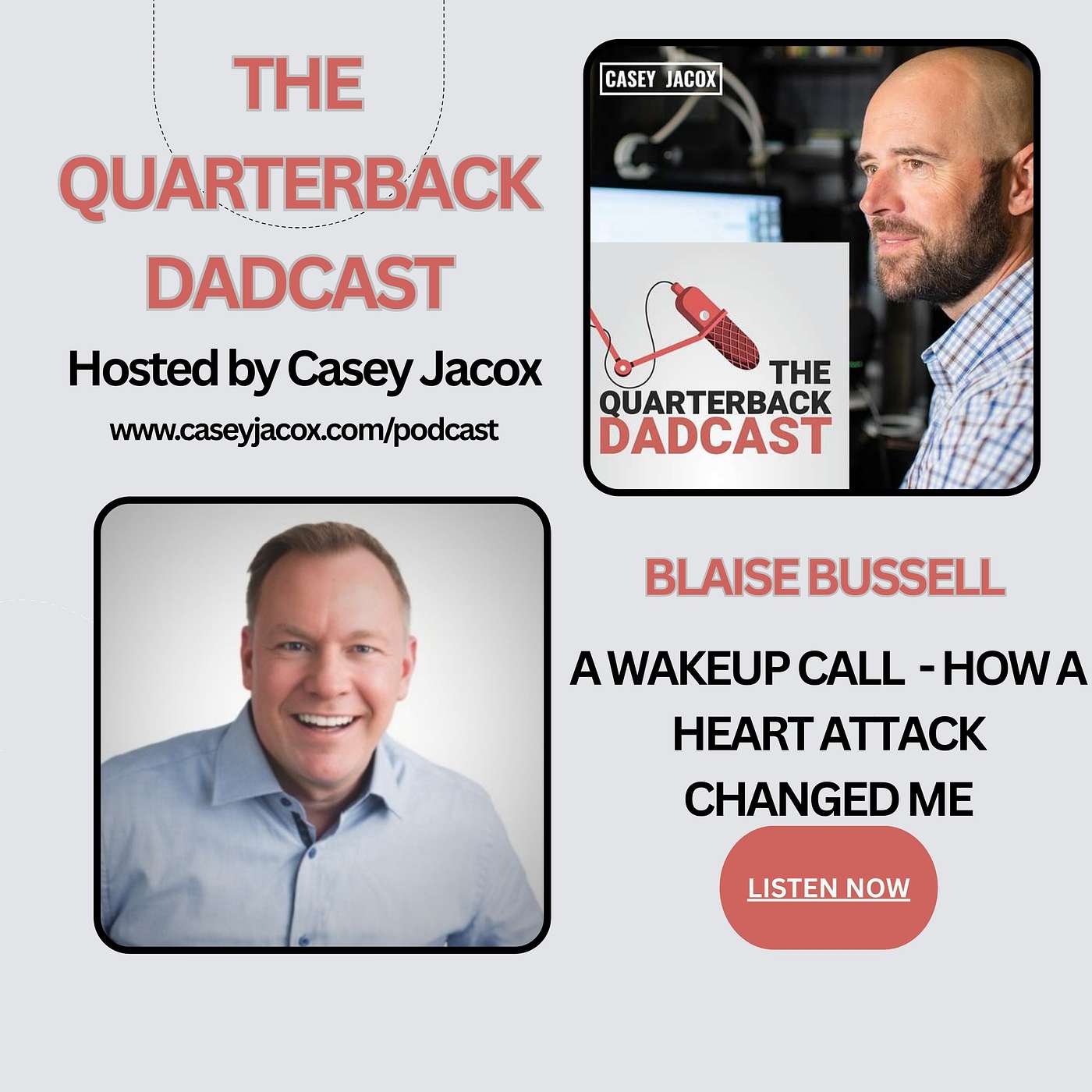 THE QUARTERBACK DADCAST

Hosted by Casey Jacox

www.caseyjacox.com/podcast

CASEY JACOX

THE QUARTERBACK DADCAST

BLAISE BUSSELL

A WAKEUP CALL - HOW A HEART ATTACK CHANGED ME

LISTEN NOW